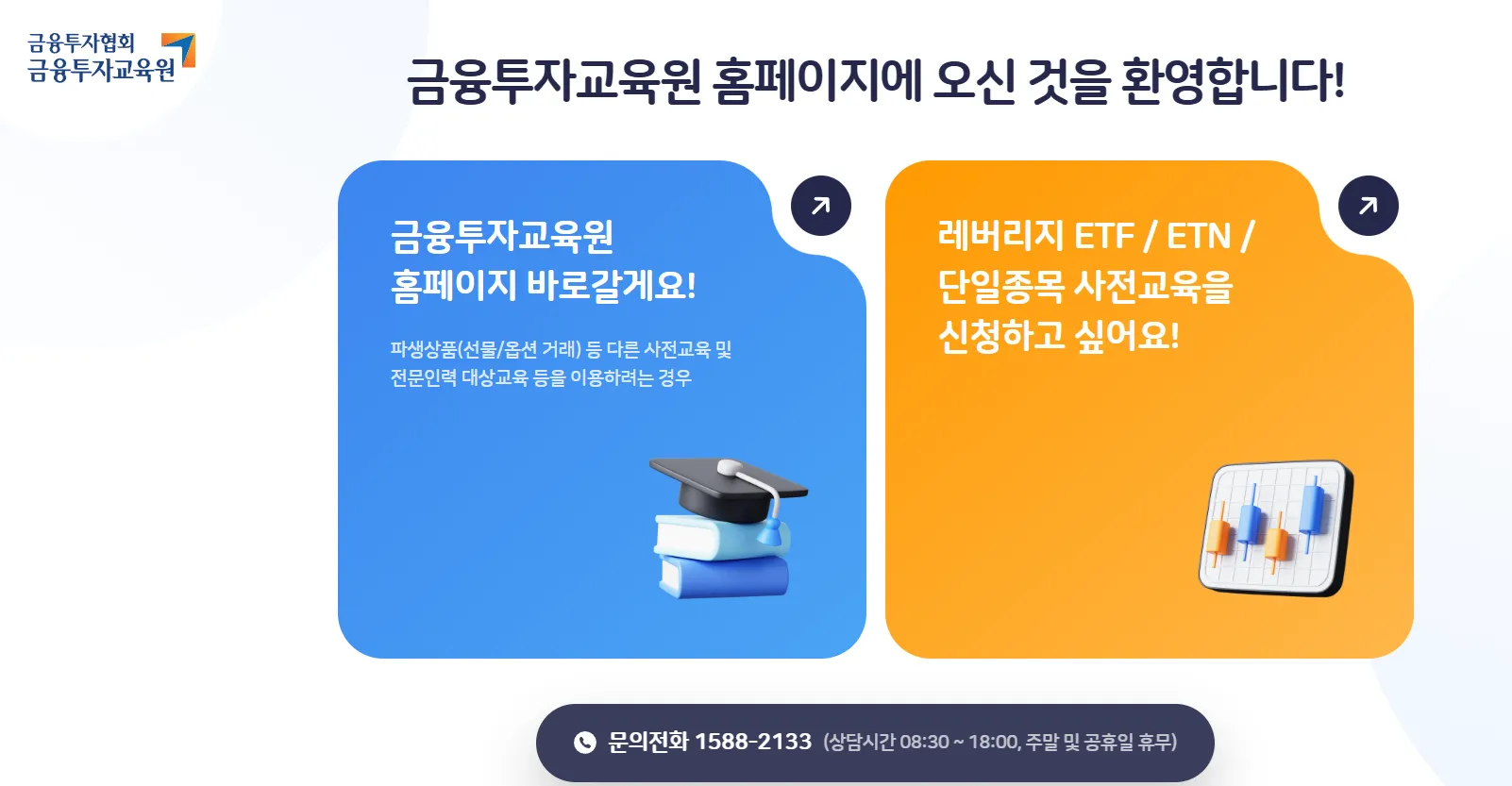 금융투자협회
금융투자교육원

금융투자교육원 홈페이지에 오신 것을 환영합니다!

금융투자교육원
홈페이지 바로갈게요!

파생상품(선물/옵션 거래) 등 다른 사전교육 및 전문인력 대상교육 등을 이용하려는 경우

레버리지 ETF / ETN /
단일종목 사전교육을
신청하고 싶어요!

문의전화 1588-2133 (상담시간 08:30 ~ 18:00, 주말 및 공휴일 휴무)